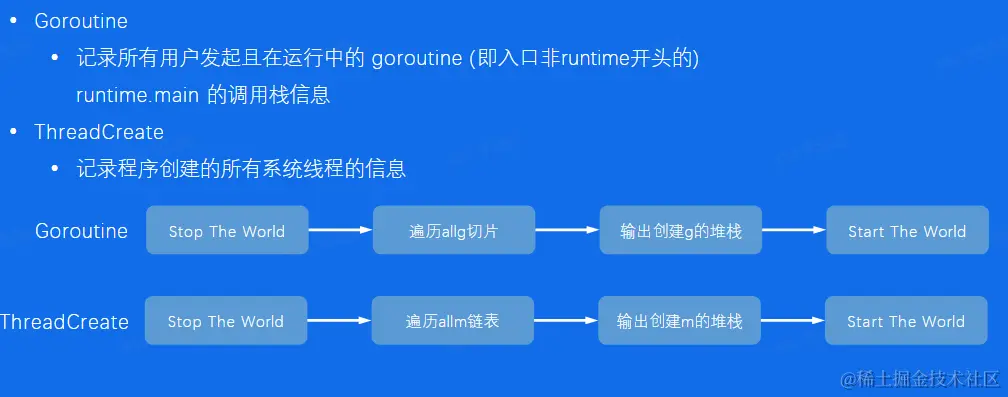 • Goroutine
 • 记录所有用户发起且在运行中的 goroutine (即入口非runtime开头的) runtime.main 的调用栈信息
• ThreadCreate
 • 记录程序创建的所有系统线程的信息

Goroutine
Stop The World
遍历allg切片
输出创建g的堆栈
Start The World

ThreadCreate
Stop The World
遍历allm链表
输出创建m的堆栈
Start The World

@稀土掘金技术社区